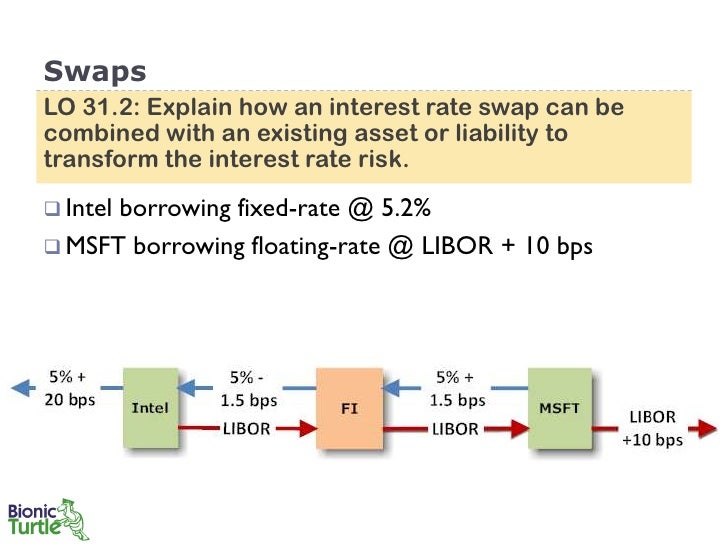 Swaps

LO 31.2: Explain how an interest rate swap can be combined with an existing asset or liability to transform the interest rate risk.

❑ Intel borrowing fixed-rate @ 5.2%

❑ MSFT borrowing floating-rate @ LIBOR + 10 bps

5% + 20 bps

Intel

5% - 1.5 bps

LIBOR

FI

5% + 1.5 bps

LIBOR

MSFT

LIBOR +10 bps

Bionic Turtle